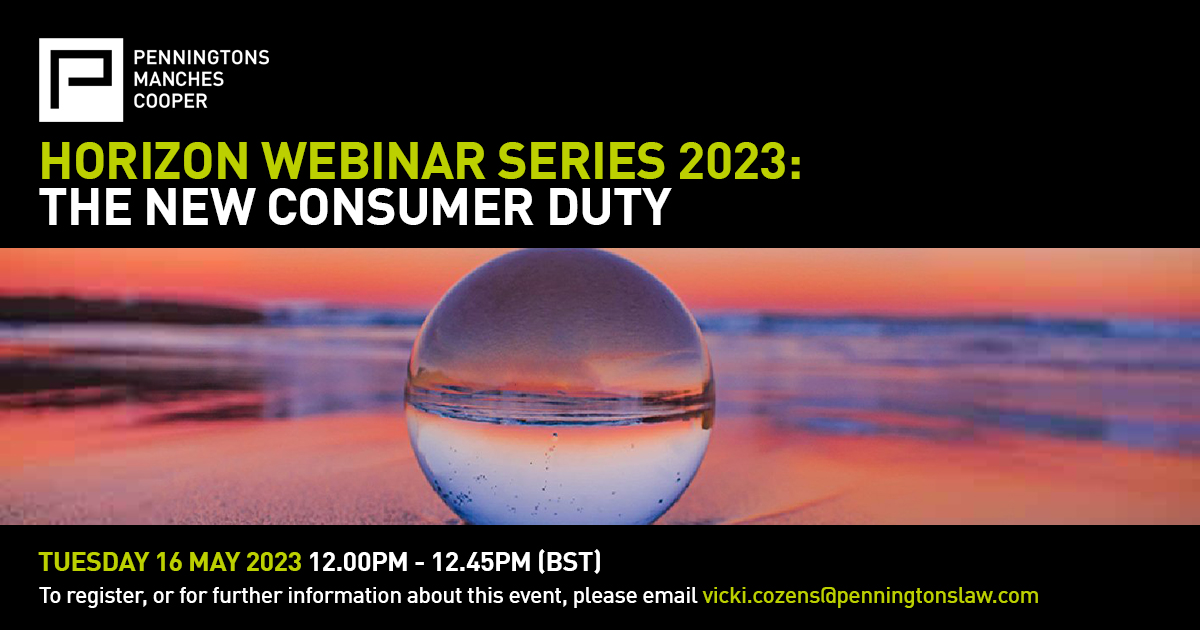 PENNINGTONS
MANCHES
COOPER

HORIZON WEBINAR SERIES 2023:
THE NEW CONSUMER DUTY

TUESDAY 16 MAY 2023 12.00PM - 12.45PM (BST)
To register, or for further information about this event, please email vicki.cozens@penningtonslaw.com